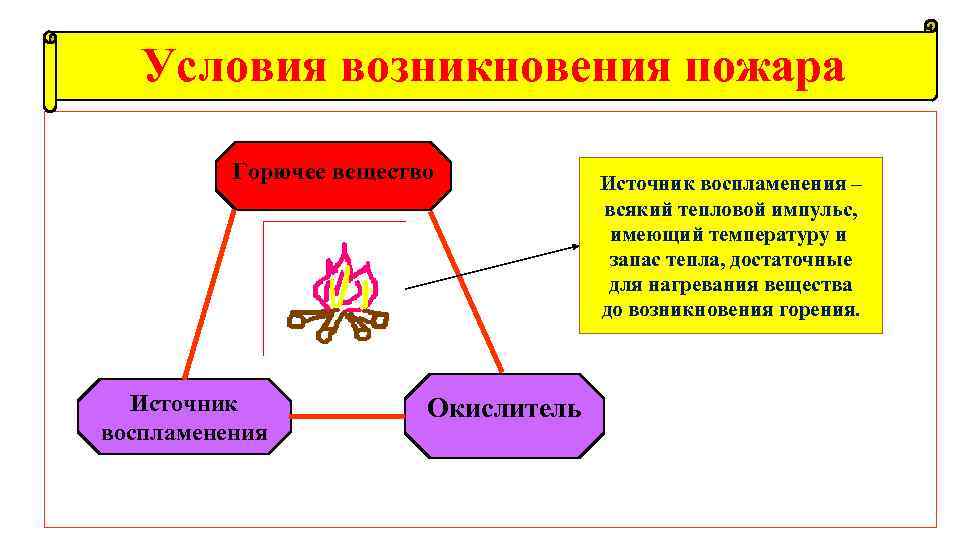 Условия возникновения пожара

Горючее вещество

Источник воспламенения – всякий тепловой импульс, имеющий температуру и запас тепла, достаточные для нагревания вещества до возникновения горения.

Источник воспламенения

Окислитель